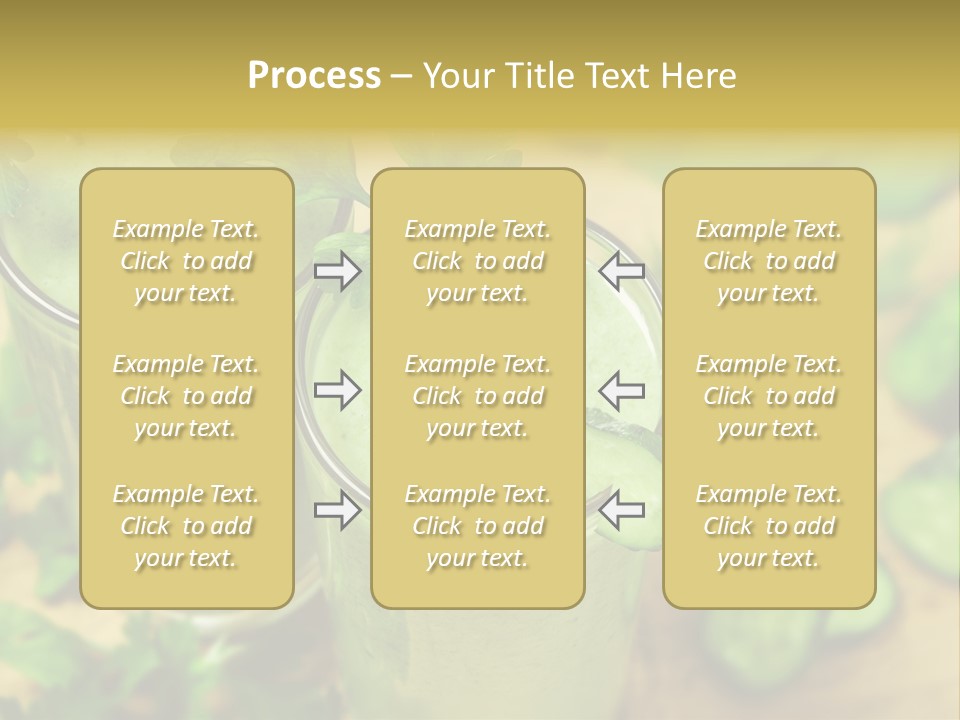 Process – Your Title Text Here

Example Text. Click to add your text.

Example Text. Click to add your text.

Example Text. Click to add your text.

Example Text. Click to add your text.

Example Text. Click to add your text.

Example Text. Click to add your text.

Example Text. Click to add your text.

Example Text. Click to add your text.

Example Text. Click to add your text.